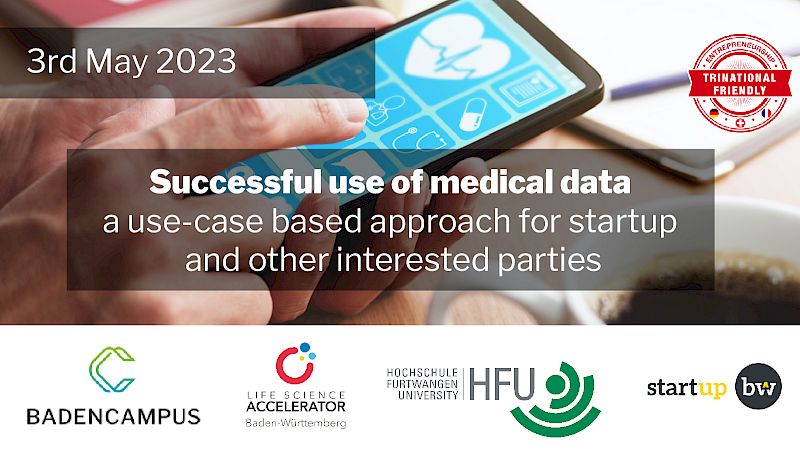 3rd May 2023

ENTREPRENEURSHIP
TRINATIONAL
FRIENDLY

Successful use of medical data
a use-case based approach for startup and other interested parties

BADENCAMPUS

LIFE SCIENCE
ACCELERATOR
Baden-Württemberg

HOCHSCHULE
FURTWANGEN
UNIVERSITY
HFU

startup bw